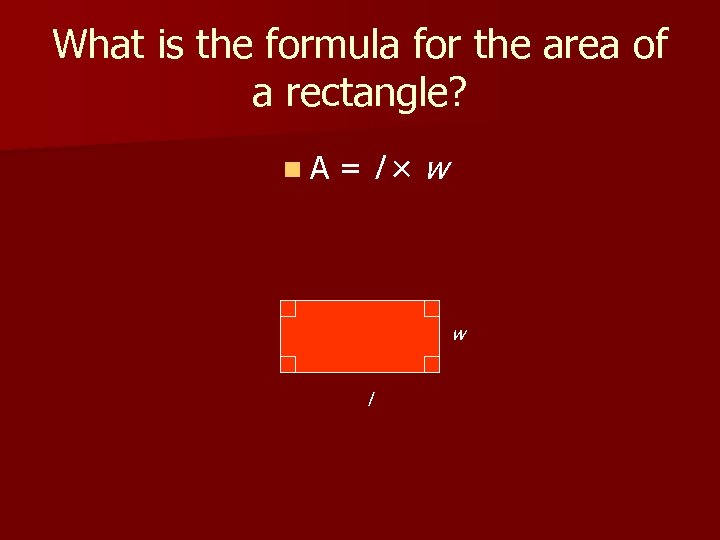 What is the formula for the area of a rectangle?

$A = l \times w$

$w$

$l$